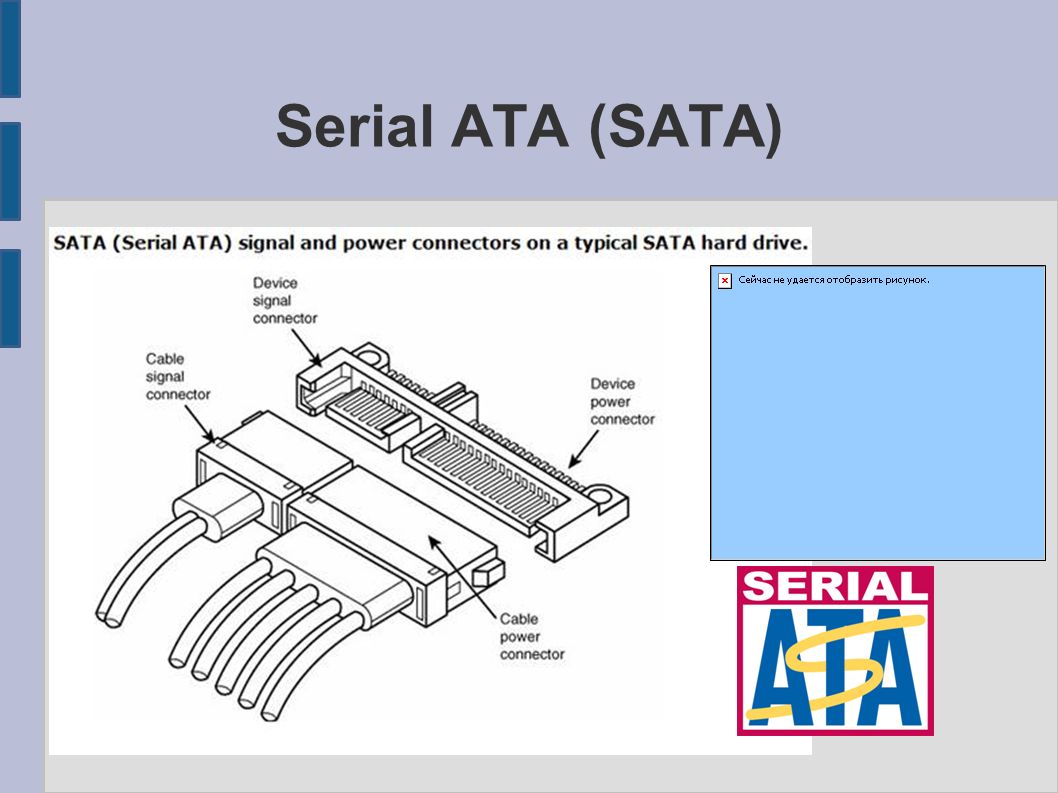 Serial ATA (SATA)

SATA (Serial ATA) signal and power connectors on a typical SATA hard drive.

Device signal connector

Cable signal connector

Device power connector

Cable power connector

Сейчас не удается отобразить рисунок.

SERIAL ATA